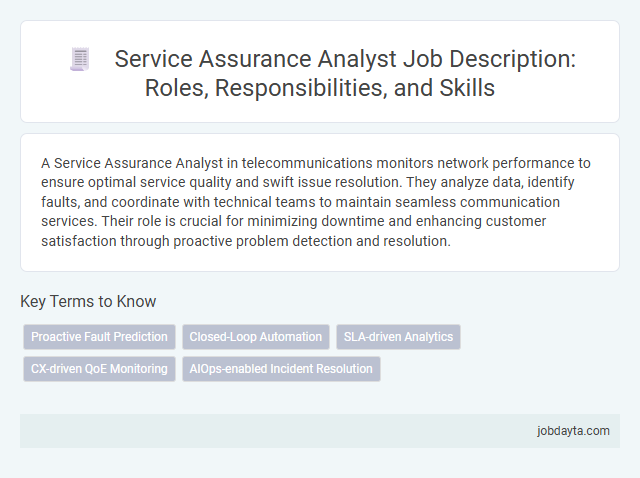 Service Assurance Analyst Job Description: Roles, Responsibilities, and Skills

A Service Assurance Analyst in telecommunications monitors network performance to ensure optimal service quality and swift issue resolution. They analyze data, identify faults, and coordinate with technical teams to maintain seamless communication services. Their role is crucial for minimizing downtime and enhancing customer satisfaction through proactive problem detection and resolution.

Key Terms to Know

Proactive Fault Prediction
Closed-Loop Automation
SLA-driven Analytics
CX-driven QoE Monitoring
AIOps-enabled Incident Resolution

jobdayta.com